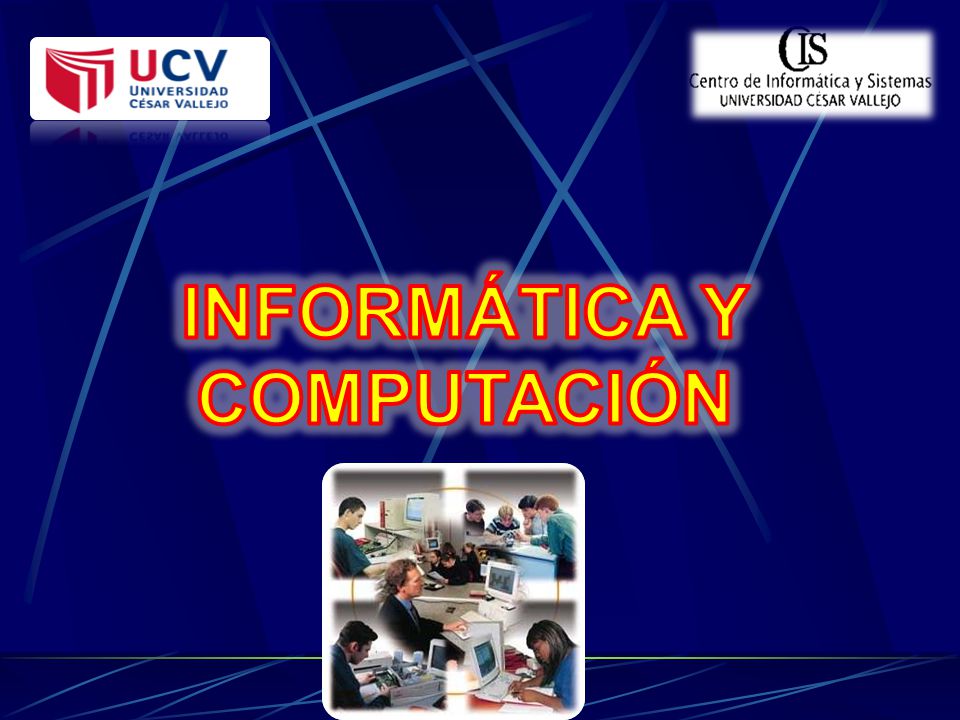 UCV
UNIVERSIDAD
CÉSAR VALLEJO

CIS
Centro de Informática y Sistemas
UNIVERSIDAD CÉSAR VALLEJO

INFORMÁTICA Y COMPUTACIÓN